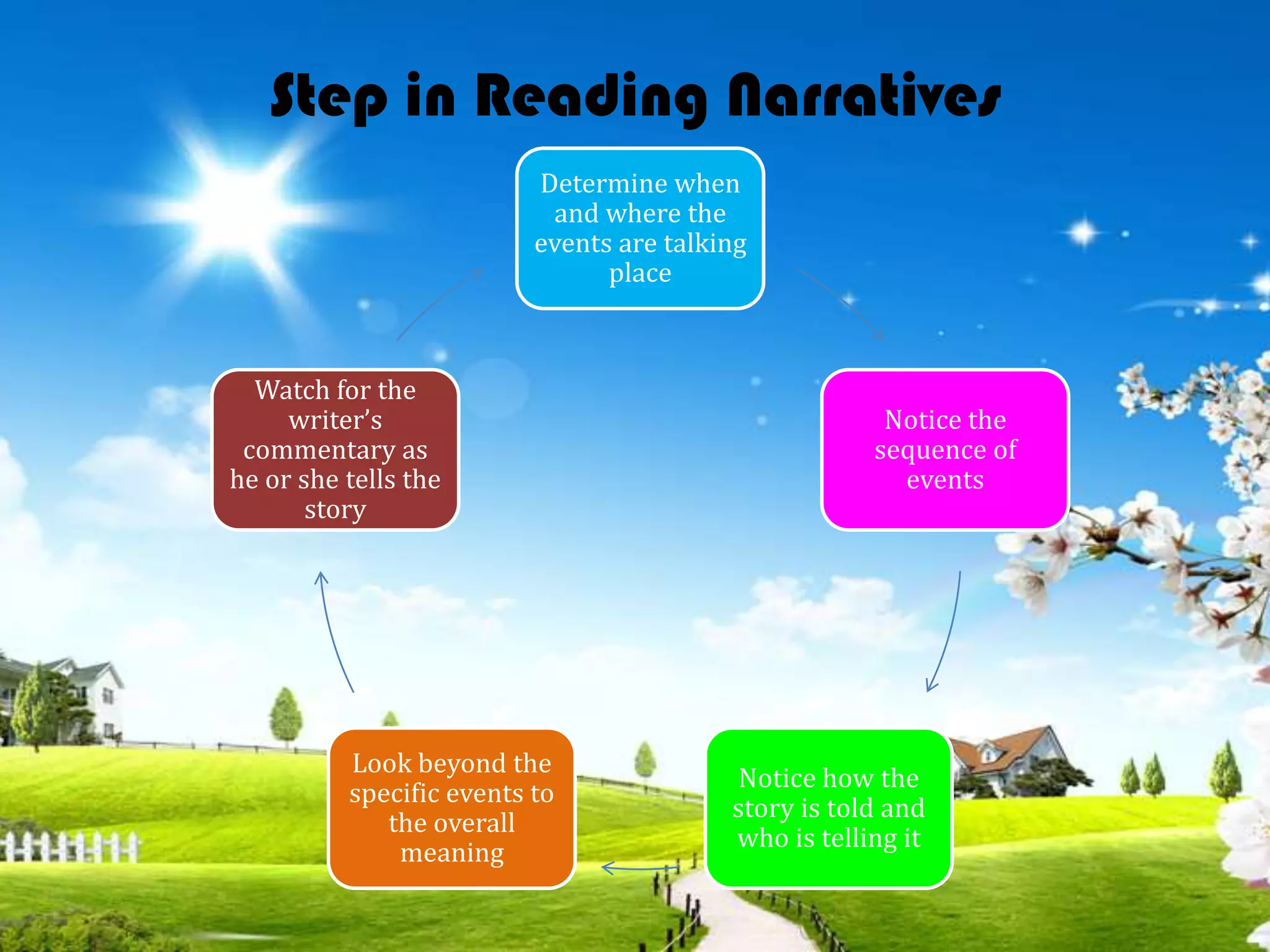 Step in Reading Narratives

Determine when and where the events are talking place

Notice the sequence of events

Notice how the story is told and who is telling it

Look beyond the specific events to the overall meaning

Watch for the writer's commentary as he or she tells the story